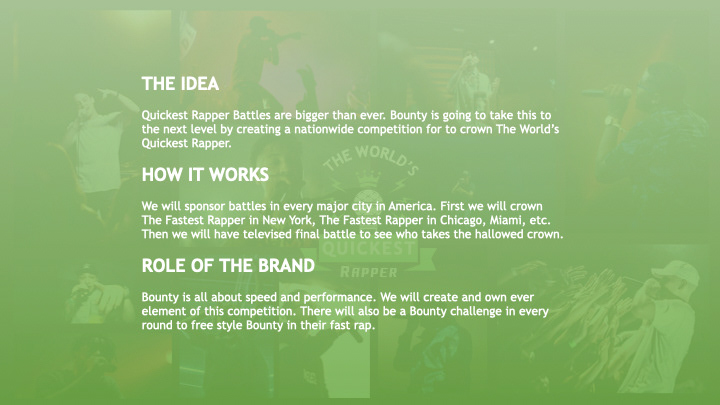 THE IDEA

Quickest Rapper Battles are bigger than ever. Bounty is going to take this to the next level by creating a nationwide competition for to crown The World's Quickest Rapper.

HOW IT WORKS

We will sponsor battles in every major city in America. First we will crown The Fastest Rapper in New York, The Fastest Rapper in Chicago, Miami, etc. Then we will have televised final battle to see who takes the hallowed crown.

ROLE OF THE BRAND

Bounty is all about speed and performance. We will create and own ever element of this competition. There will also be a Bounty challenge in every round to free style Bounty in their fast rap.

THE WORLD'S

QUICKEST

RAPPER